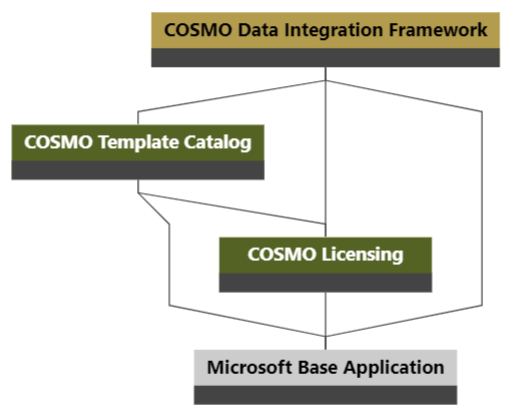 COSMO Data Integration Framework

COSMO Template Catalog

COSMO Licensing

Microsoft Base Application